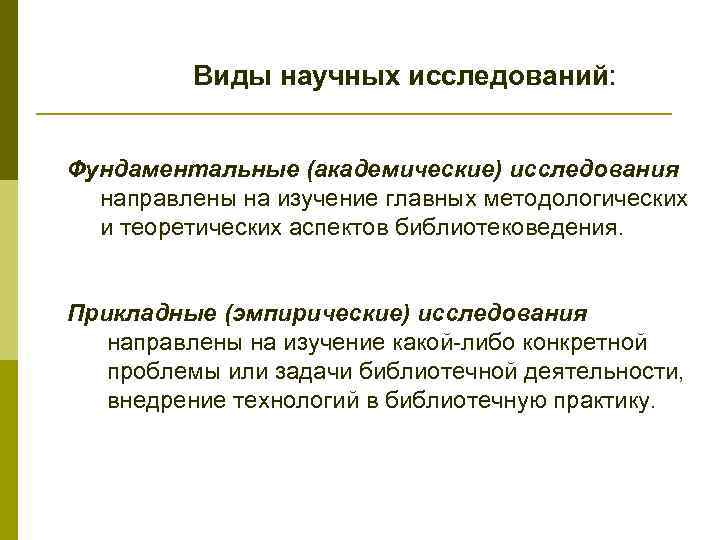 Виды научных исследований:

Фундаментальные (академические) исследования направлены на изучение главных методологических и теоретических аспектов библиотековедения.

Прикладные (эмпирические) исследования направлены на изучение какой-либо конкретной проблемы или задачи библиотечной деятельности, внедрение технологий в библиотечную практику.